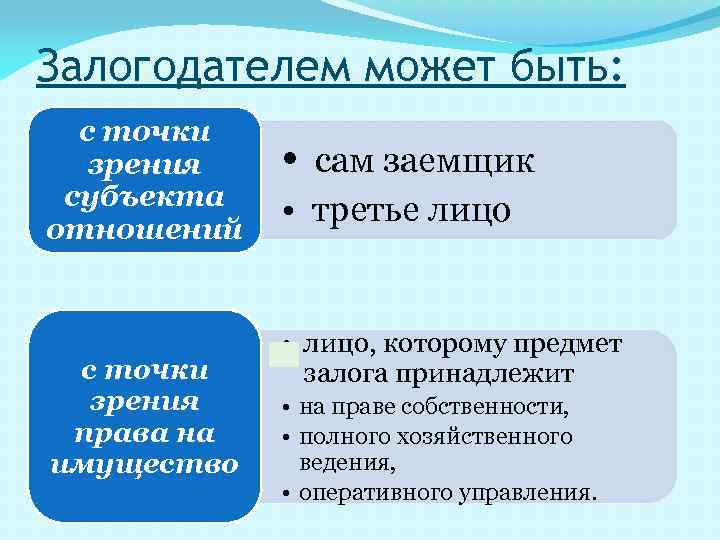 Залогодателем может быть:

с точки зрения субъекта отношений

• сам заемщик
• третье лицо

с точки зрения права на имущество

• лицо, которому предмет залога принадлежит
• на праве собственности,
• полного хозяйственного ведения,
• оперативного управления.